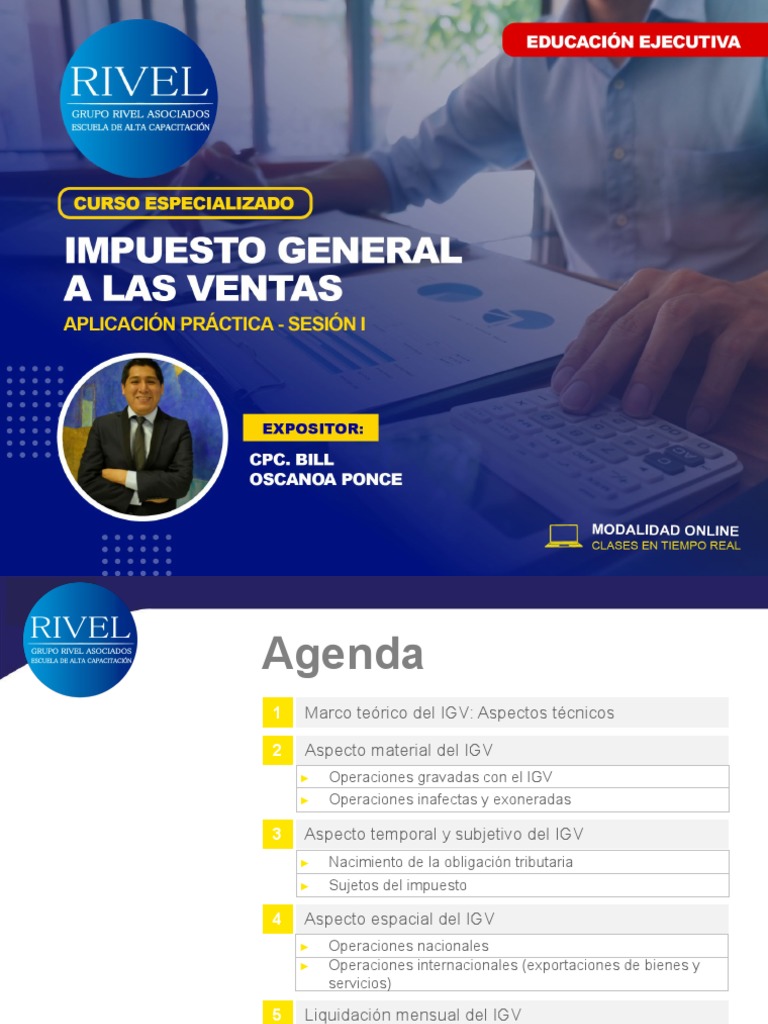 RIVEL
GRUPO RIVEL ASOCIADOS
ESCUELA DE ALTA CAPACITACIÓN

EDUCACIÓN EJECUTIVA

CURSO ESPECIALIZADO

IMPUESTO GENERAL A LAS VENTAS

APLICACIÓN PRÁCTICA - SESIÓN I

EXPOSITOR:

CPC. BILL OSCANOA PONCE

MODALIDAD ONLINE
CLASES EN TIEMPO REAL

RIVEL
GRUPO RIVEL ASOCIADOS
ESCUELA DE ALTA CAPACITACIÓN

Agenda

1 Marco teórico del IGV: Aspectos técnicos

2 Aspecto material del IGV
► Operaciones gravadas con el IGV
► Operaciones inafectas y exoneradas

3 Aspecto temporal y subjetivo del IGV
► Nacimiento de la obligación tributaria
► Sujetos del impuesto

4 Aspecto espacial del IGV
► Operaciones nacionales
► Operaciones internacionales (exportaciones de bienes y servicios)

5 Liquidación mensual del IGV